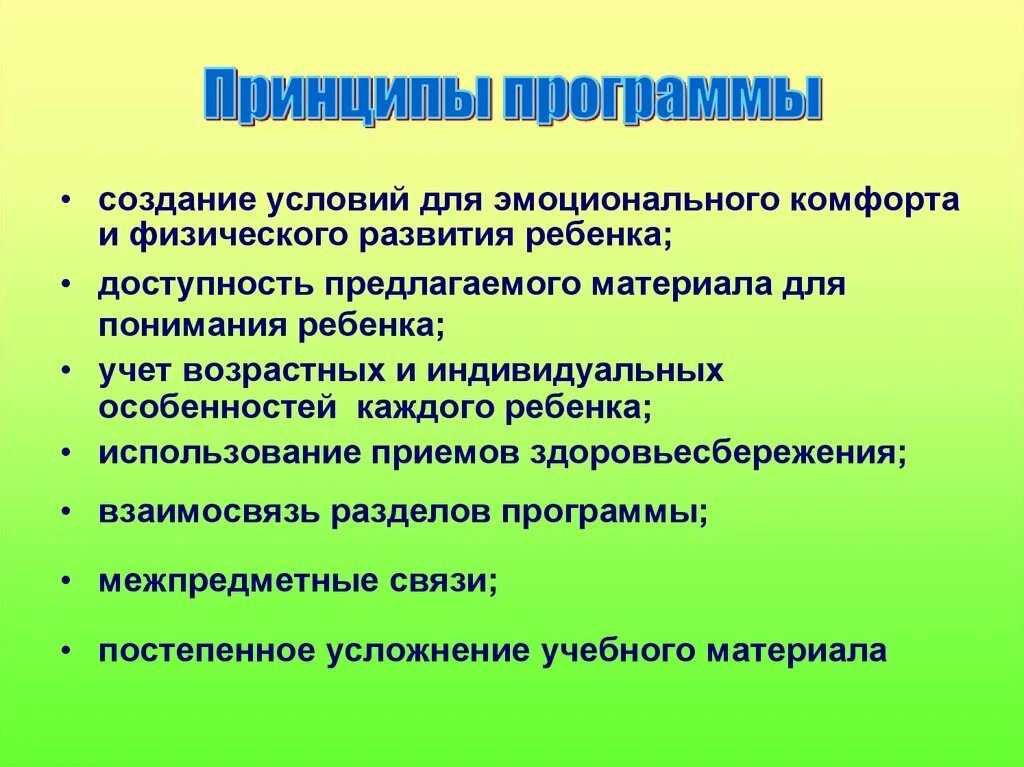 Принципы программы

• создание условий для эмоционального комфорта и физического развития ребенка;

• доступность предлагаемого материала для понимания ребенка;

• учет возрастных и индивидуальных особенностей каждого ребенка;

• использование приемов здоровьесбережения;

• взаимосвязь разделов программы;

• межпредметные связи;

• постепенное усложнение учебного материала